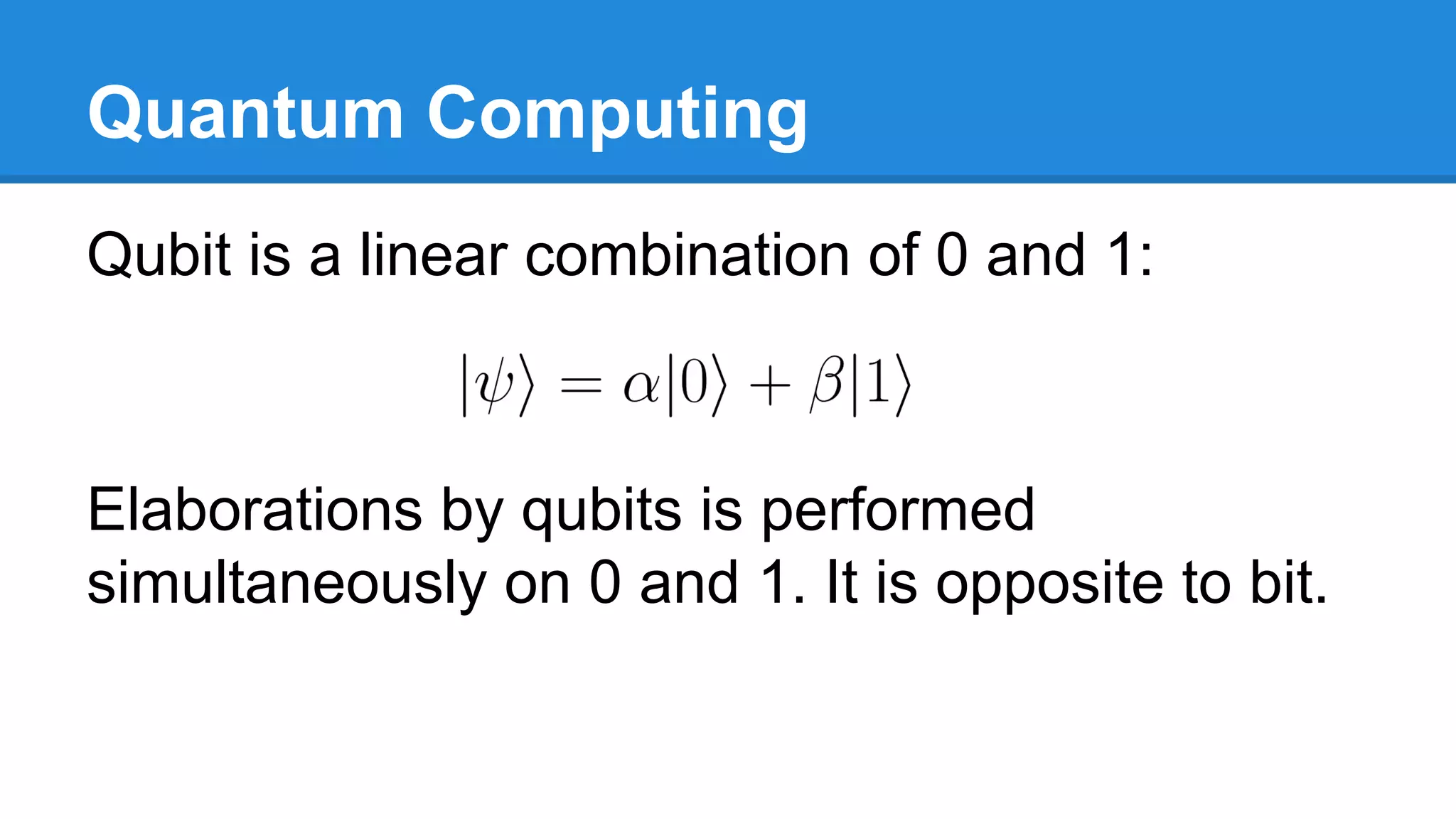 Quantum Computing

Qubit is a linear combination of 0 and 1:

$|\psi\rangle = \alpha|0\rangle + \beta|1\rangle$

Elaborations by qubits is performed simultaneously on 0 and 1. It is opposite to bit.